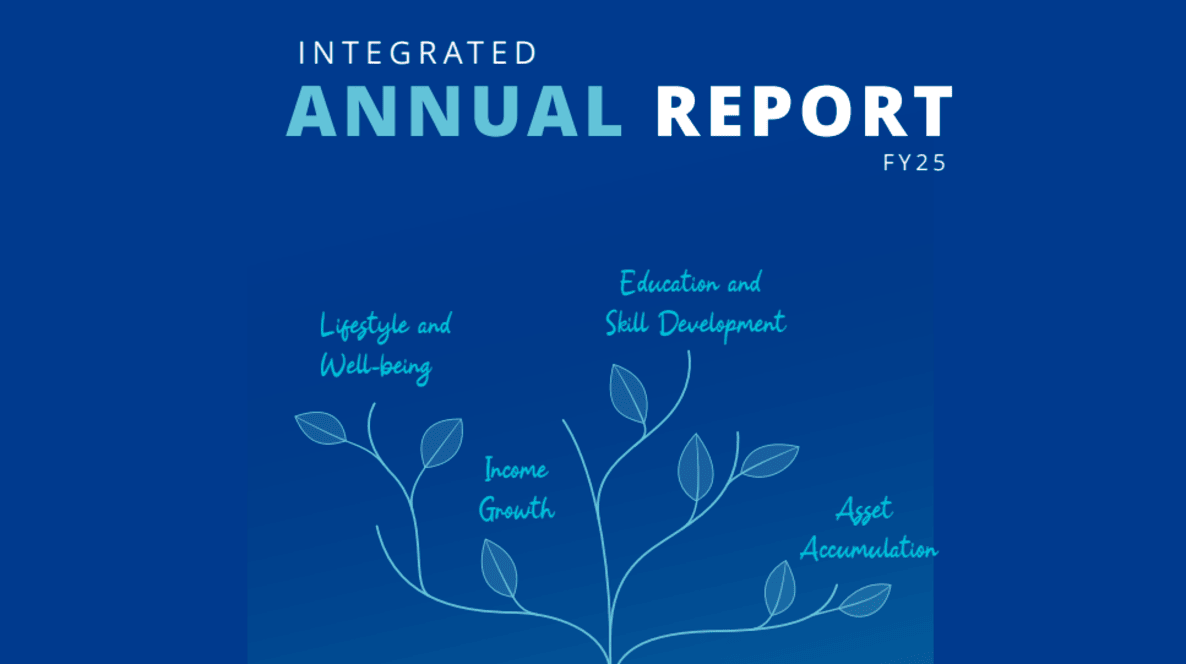 INTEGRATED
ANNUAL REPORT
FY25

Lifestyle and Well-being

Education and Skill Development

Income Growth

Asset Accumulation